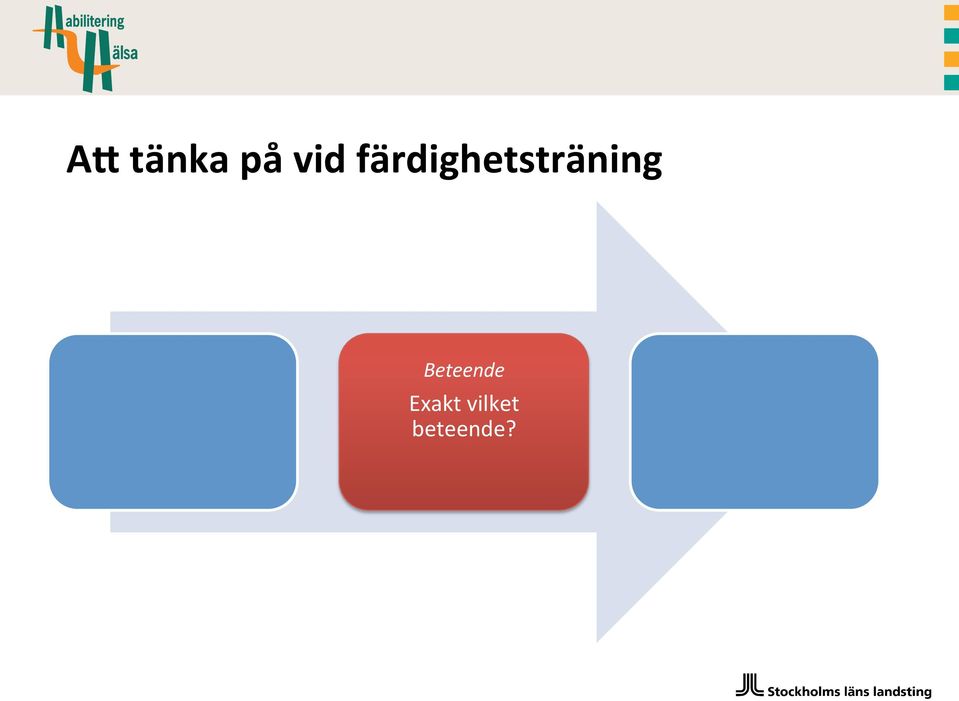 Habilitering Hälsa

Att tänka på vid färdighetsträning

Beteende

Exakt vilket beteende?

Stockholms läns landsting